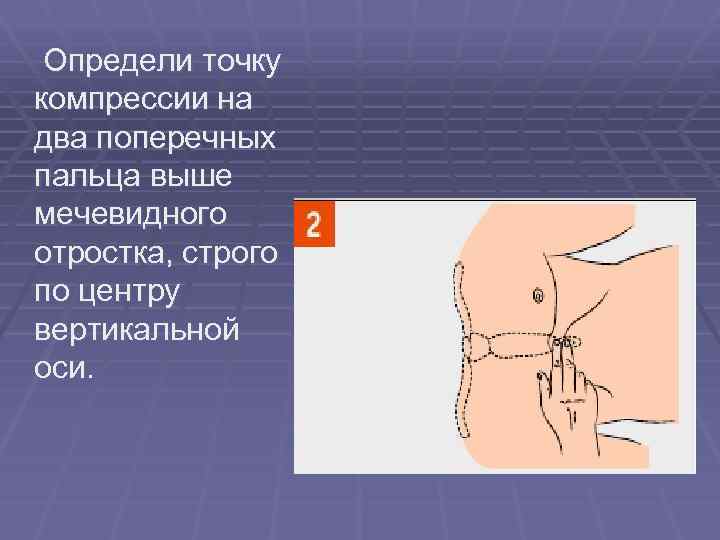 Определи точку компрессии на два поперечных пальца выше мечевидного отростка, строго по центру вертикальной оси.

2